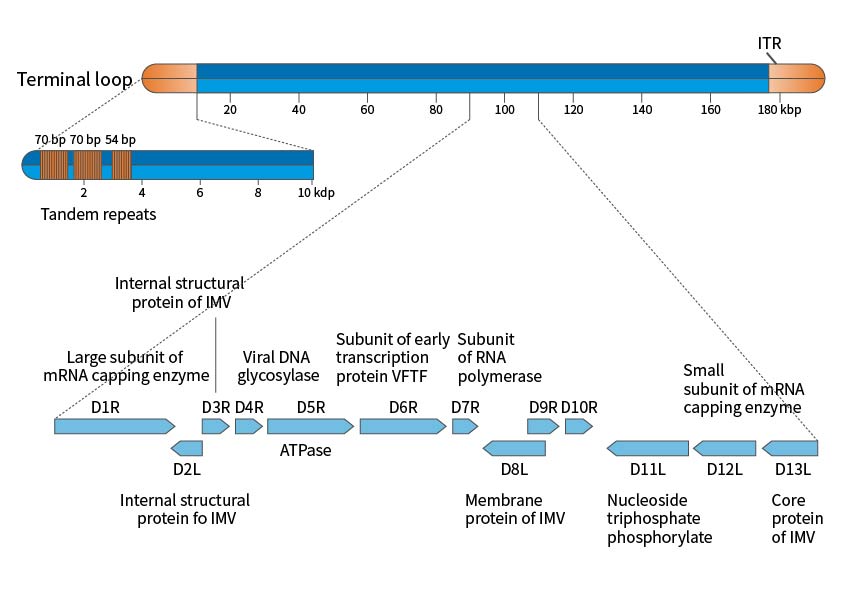 ITR

Terminal loop

20 40 60 80 100 120 140 160 180 kbp

70 bp 70 bp 54 bp

2 4 6 8 10 kdp

Tandem repeats

Internal structural protein of IMV

Large subunit of mRNA capping enzyme

Viral DNA glycosylase

Subunit of early transcription protein VFTF

Subunit of RNA polymerase

Small subunit of mRNA capping enzyme

D1R D3R D4R D5R D6R D7R D9R D10R

D2L

ATPase

D8L D11L D12L D13L

Internal structural protein fo IMV

Membrane protein of IMV

Nucleoside triphosphate phosphorylate

Core protein of IMV